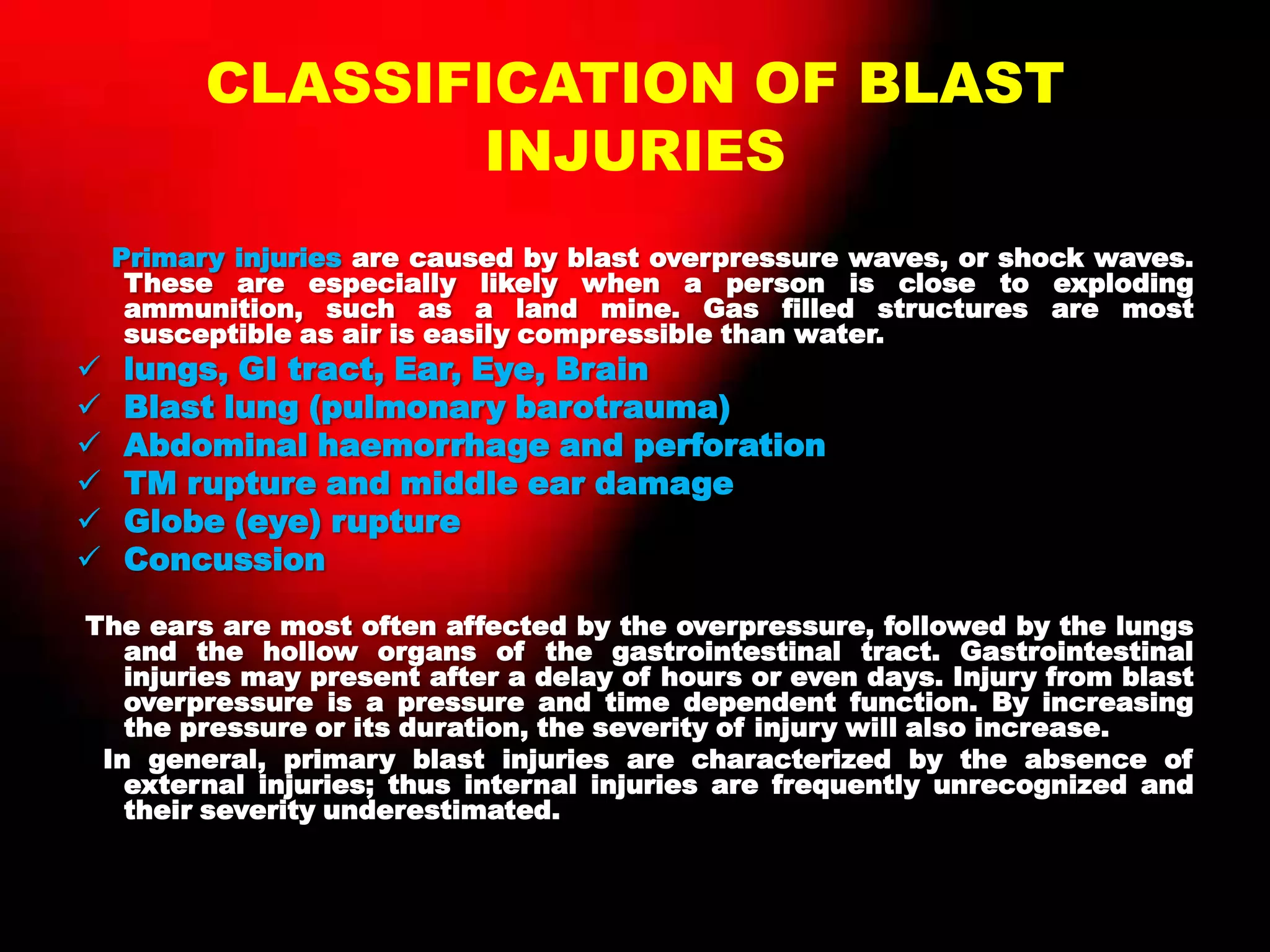 CLASSIFICATION OF BLAST INJURIES

Primary injuries are caused by blast overpressure waves, or shock waves. These are especially likely when a person is close to exploding ammunition, such as a land mine. Gas filled structures are most susceptible as air is easily compressible than water.

✓ lungs, GI tract, Ear, Eye, Brain
✓ Blast lung (pulmonary barotrauma)
✓ Abdominal haemorrhage and perforation
✓ TM rupture and middle ear damage
✓ Globe (eye) rupture
✓ Concussion

The ears are most often affected by the overpressure, followed by the lungs and the hollow organs of the gastrointestinal tract. Gastrointestinal injuries may present after a delay of hours or even days. Injury from blast overpressure is a pressure and time dependent function. By increasing the pressure or its duration, the severity of injury will also increase.

In general, primary blast injuries are characterized by the absence of external injuries; thus internal injuries are frequently unrecognized and their severity underestimated.